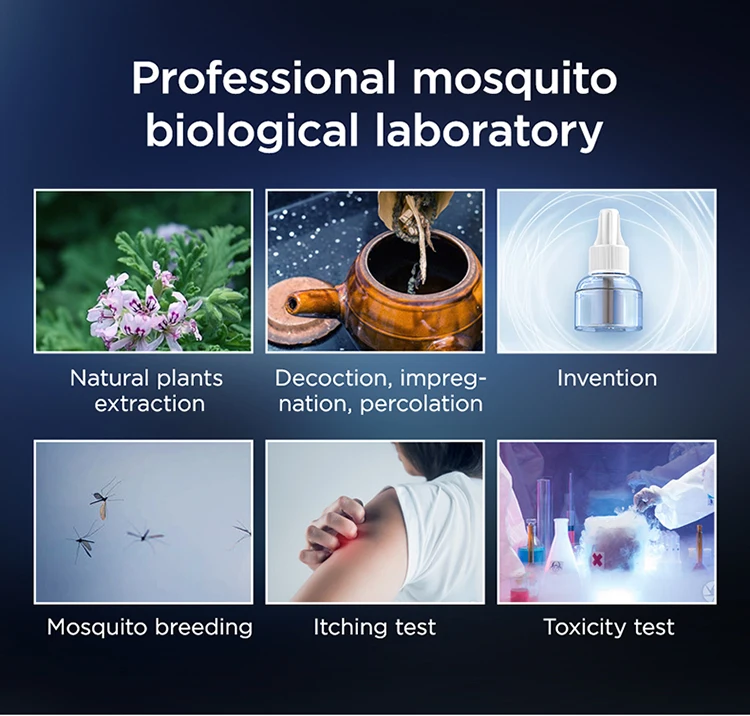 Professional mosquito biological laboratory

Natural plants extraction

Decoction, impregnation, percolation

Invention

Mosquito breeding

Itching test

Toxicity test